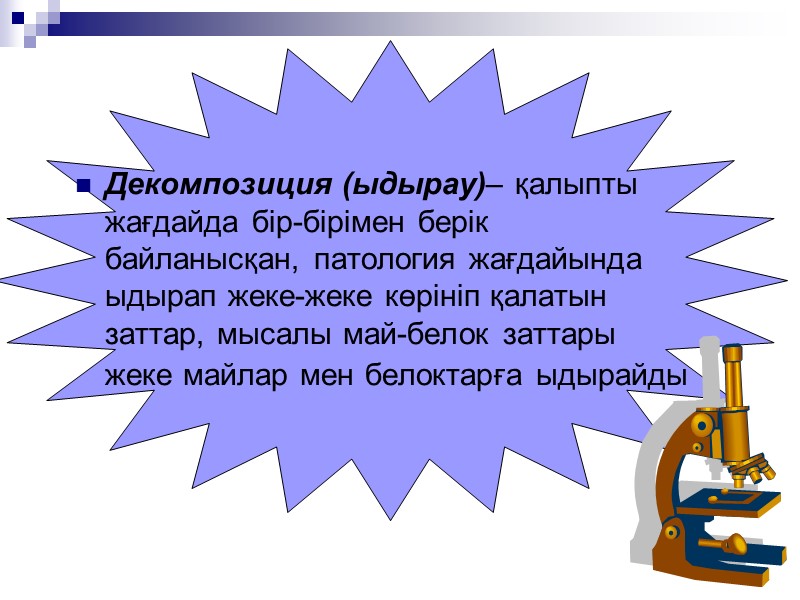 Декомпозиция (ыдырау)– қалыпты жағдайда бір-бірімен берік байланысқан, патология жағдайында ыдырап жеке-жеке көрініп қалатын заттар, мысалы май-белок заттары жеке майлар мен белоктарға ыдырайды